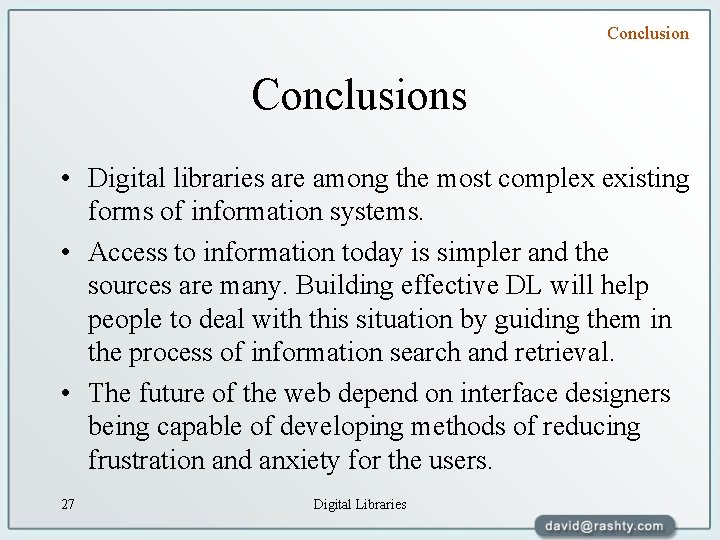 Conclusion

Conclusions

• Digital libraries are among the most complex existing forms of information systems.

• Access to information today is simpler and the sources are many. Building effective DL will help people to deal with this situation by guiding them in the process of information search and retrieval.

• The future of the web depend on interface designers being capable of developing methods of reducing frustration and anxiety for the users.

27

Digital Libraries

david@rashty.com